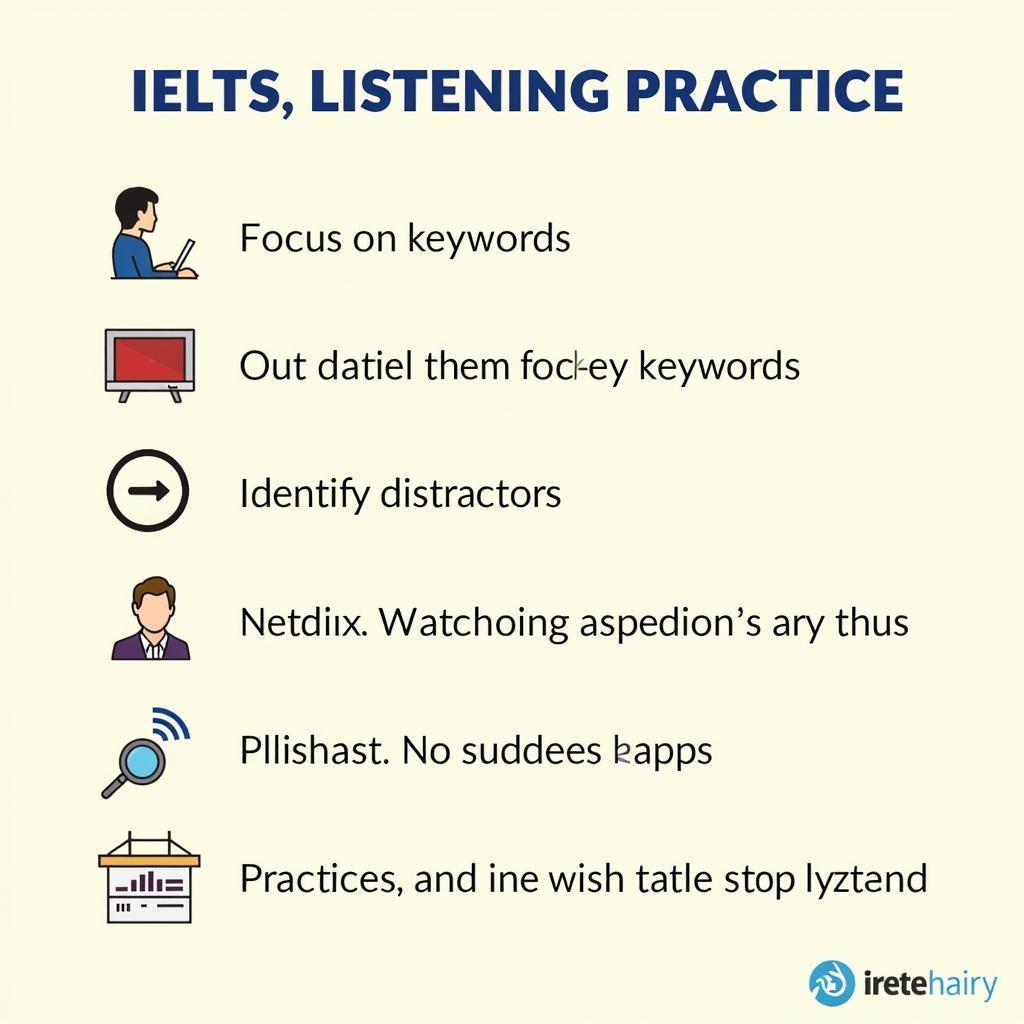 IELTS, LISTENING PRACTICE

Focus on keywords

Out datiel them fockey keywords

Identify distractors

Netdiix. Watchoing aspedion's ary thus

Pllishast. No suddees kapps

Practices, and ine wish tatle stop lyztand

iretehairy